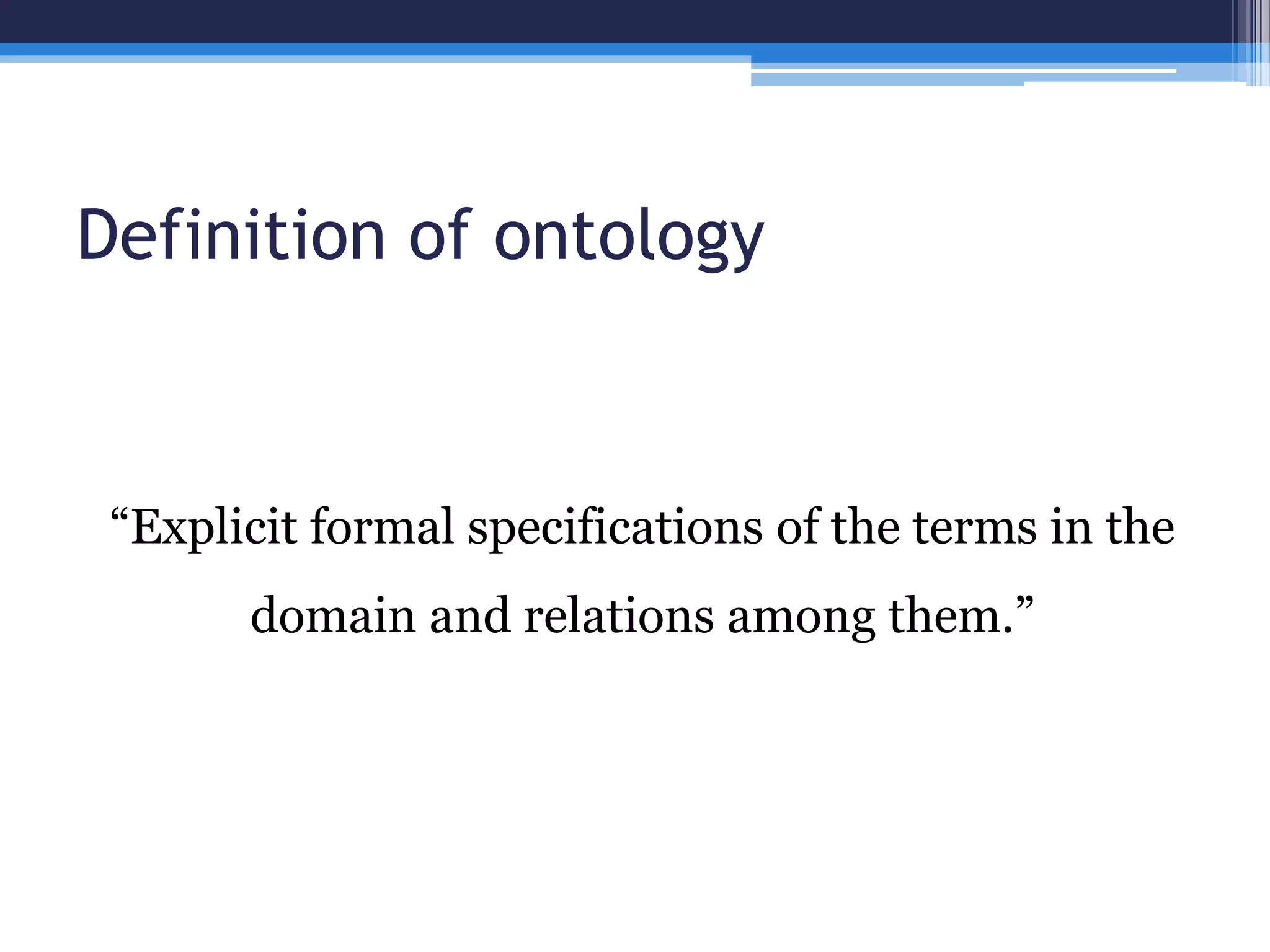 Definition of ontology

“Explicit formal specifications of the terms in the domain and relations among them.”